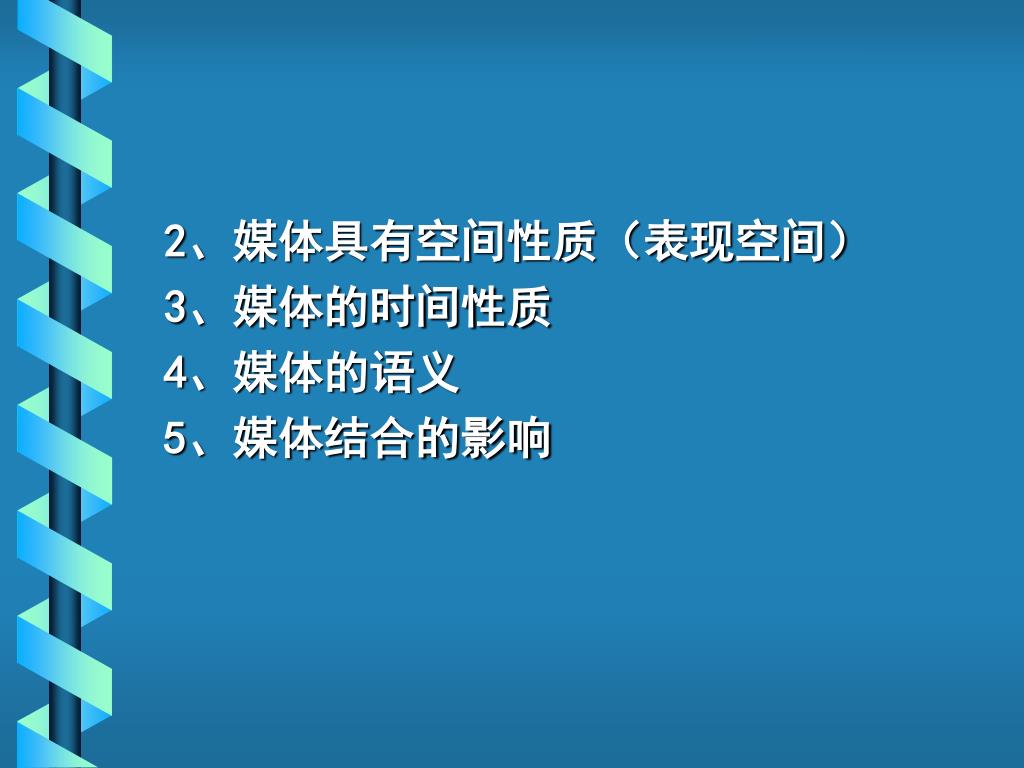 2、媒体具有空间性质（表现空间）
3、媒体的时间性质
4、媒体的语义
5、媒体结合的影响